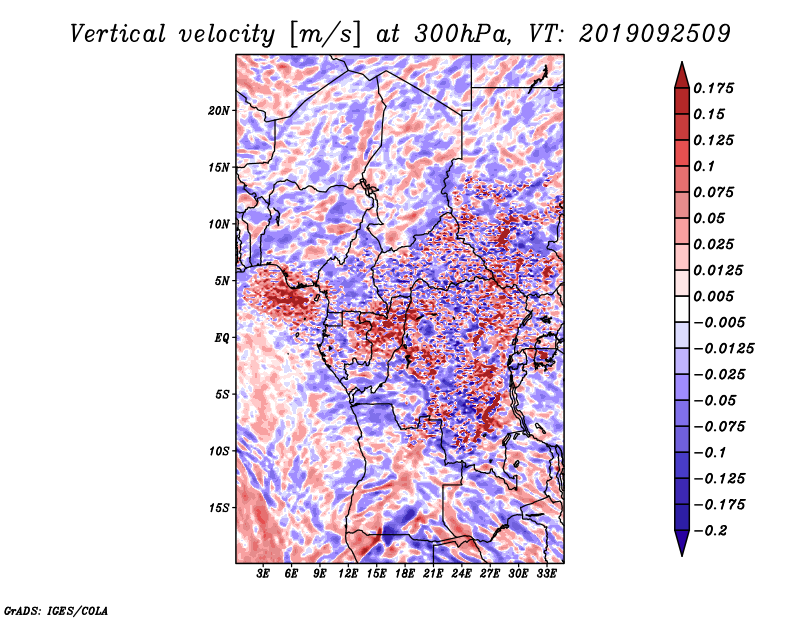 Vertical velocity [m/s] at 300hPa, VT: 2019092509

20N
15N
10N
5N
EQ
5S
10S
15S

3E 6E 9E 12E 15E 18E 21E 24E 27E 30E 33E

0.175
0.15
0.125
0.1
0.075
0.05
0.025
0.0125
0.005
−0.005
−0.0125
−0.025
−0.05
−0.075
−0.1
−0.125
−0.175
−0.2

GrADS: IGES/COLA